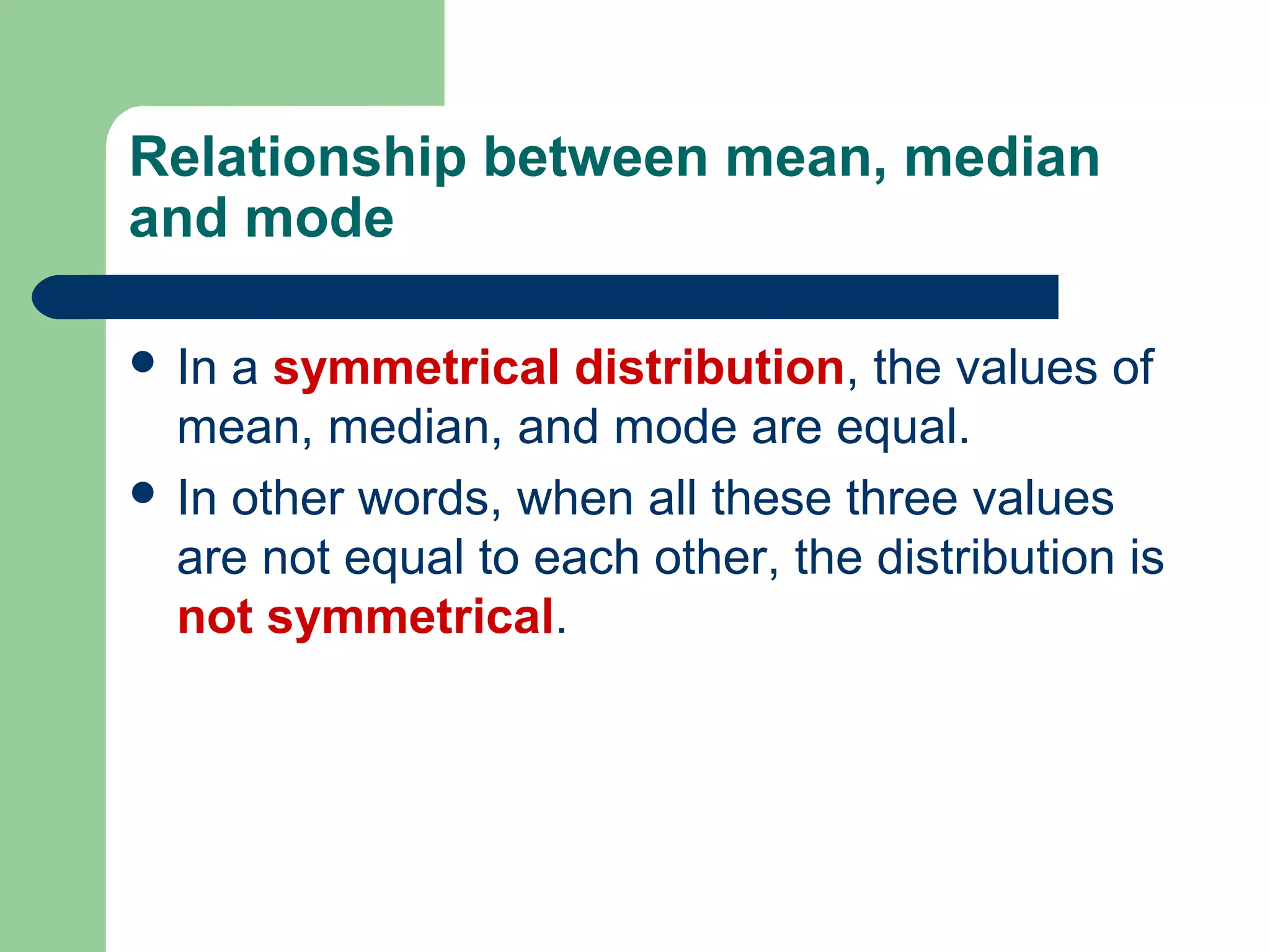 Relationship between mean, median and mode

- In a symmetrical distribution, the values of mean, median, and mode are equal.
- In other words, when all these three values are not equal to each other, the distribution is not symmetrical.